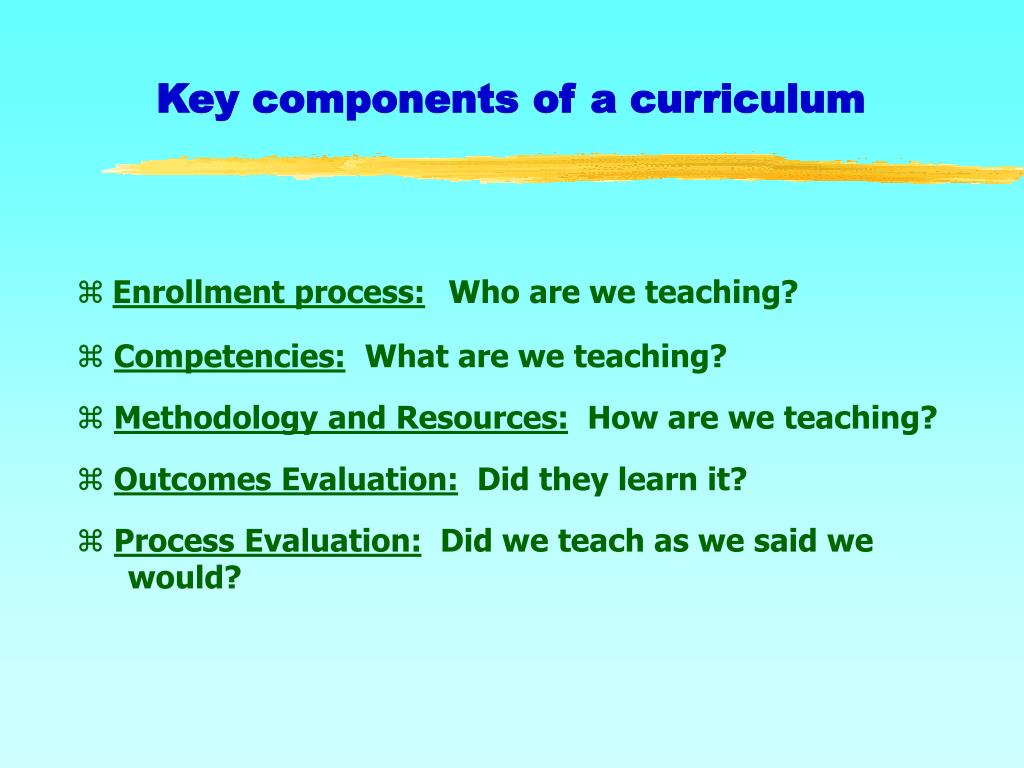 Key components of a curriculum

⌘ Enrollment process: Who are we teaching?

⌘ Competencies: What are we teaching?

⌘ Methodology and Resources: How are we teaching?

⌘ Outcomes Evaluation: Did they learn it?

⌘ Process Evaluation: Did we teach as we said we would?